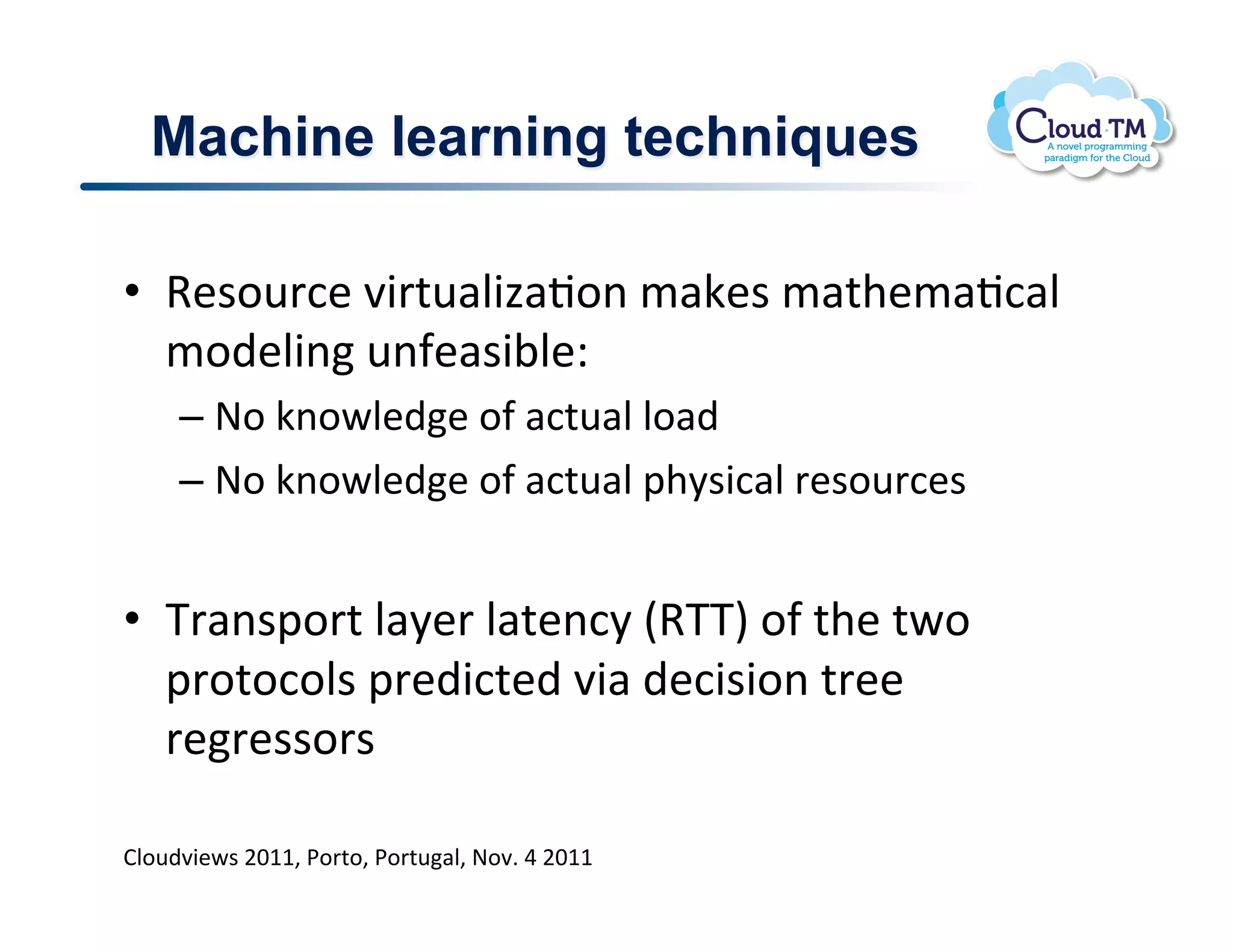 Machine learning techniques

Cloud·TM
A novel programming paradigm for the Cloud

• Resource virtualization makes mathematical modeling unfeasible:
– No knowledge of actual load
– No knowledge of actual physical resources

• Transport layer latency (RTT) of the two protocols predicted via decision tree regressors

Cloudviews 2011, Porto, Portugal, Nov. 4 2011